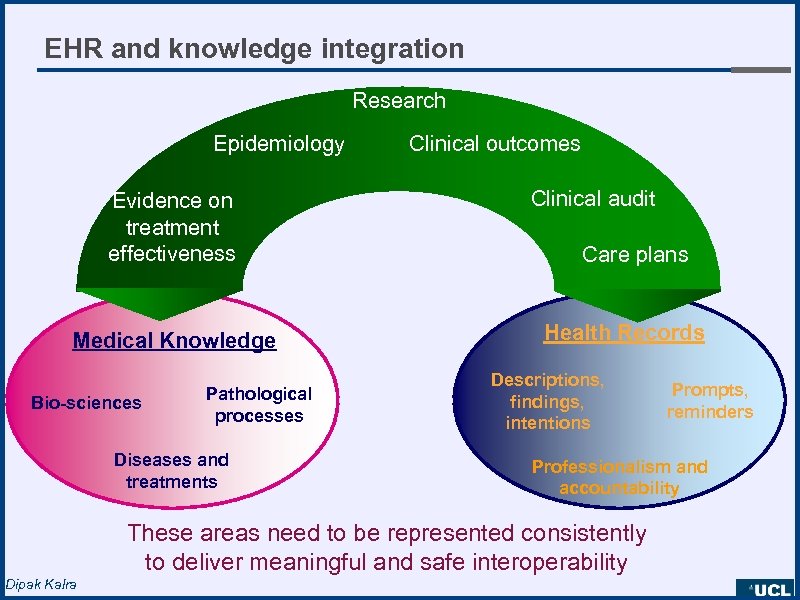 EHR and knowledge integration

Research

Epidemiology

Clinical outcomes

Evidence on treatment effectiveness

Clinical audit

Care plans

Medical Knowledge

Bio-sciences

Pathological processes

Diseases and treatments

Health Records

Descriptions, findings, intentions

Prompts, reminders

Professionalism and accountability

These areas need to be represented consistently to deliver meaningful and safe interoperability

Dipak Kalra

UCL